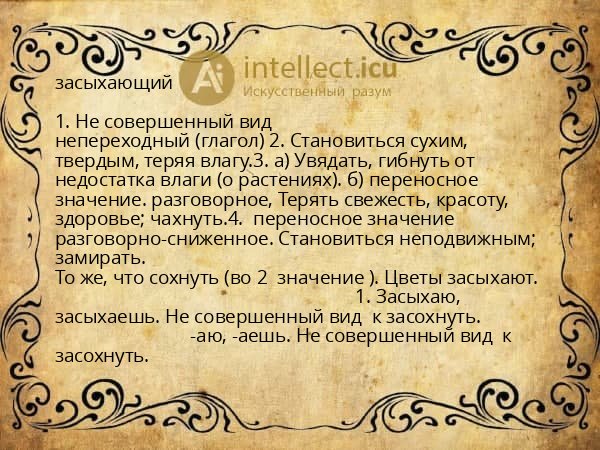 засыхающий

Ai intellect.icu
Искусственный разум

1. Не совершенный вид непереходный (глагол) 2. Становиться сухим, твердым, теряя влагу.3. а) Увядать, гибнуть от недостатка влаги (о растениях). б) переносное значение. разговорное, Терять свежесть, красоту, здоровье; чахнуть.4. переносное значение разговорно-сниженное. Становиться неподвижным; замирать.
То же, что сохнуть (во 2 значение ). Цветы засыхают. 1. Засыхаю, засыхаешь. Не совершенный вид к засохнуть. -аю, -аешь. Не совершенный вид к засохнуть.